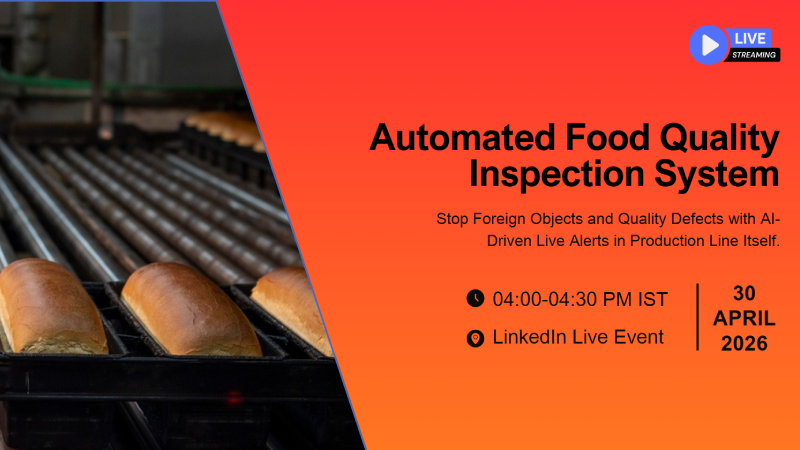 LIVE
STREAMING

Automated Food Quality Inspection System

Stop Foreign Objects and Quality Defects with AI-Driven Live Alerts in Production Line Itself.

04:00-04:30 PM IST

LinkedIn Live Event

30
APRIL
2026